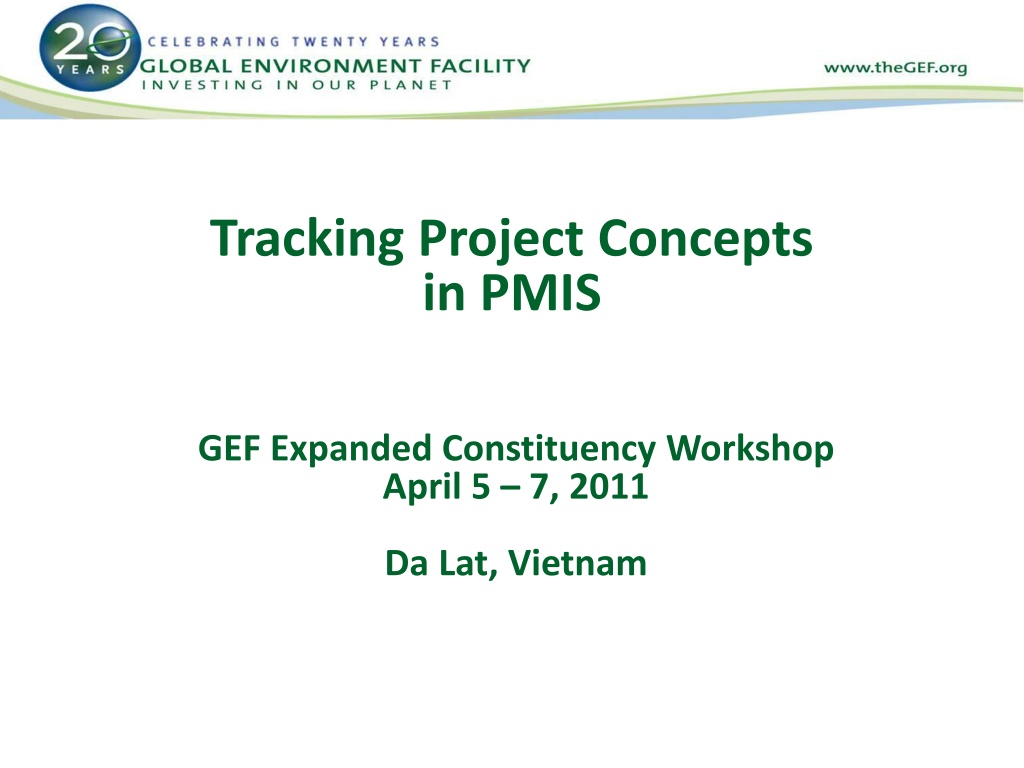 20 YEARS
CELEBRATING TWENTY YEARS
GLOBAL ENVIRONMENT FACILITY
INVESTING IN OUR PLANET

www.theGEF.org

Tracking Project Concepts in PMIS

GEF Expanded Constituency Workshop
April 5 – 7, 2011

Da Lat, Vietnam